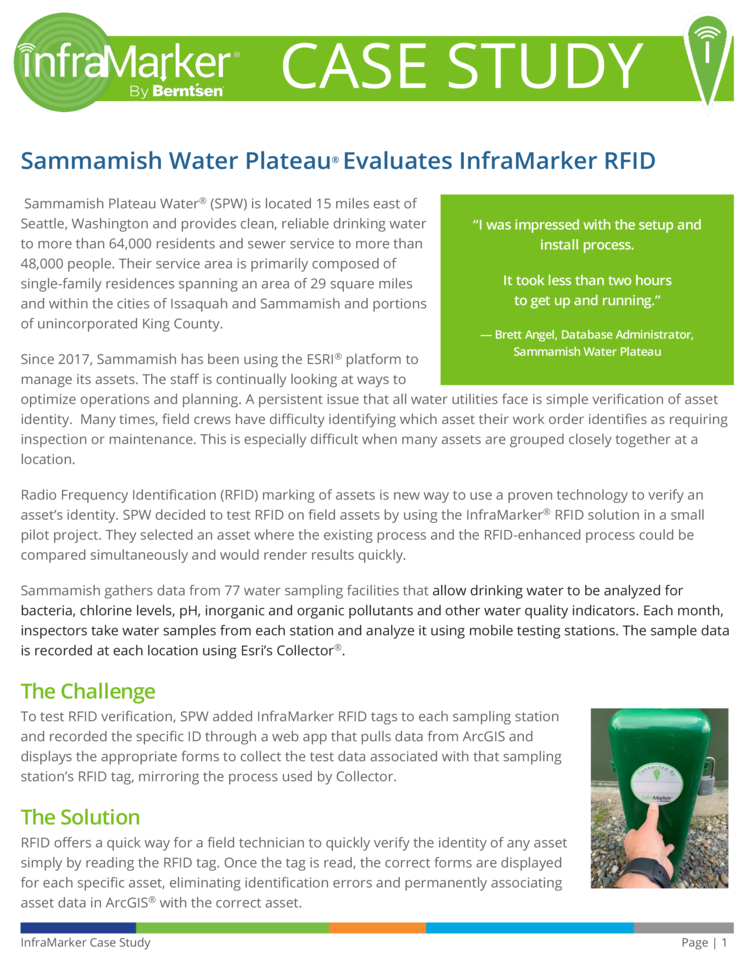 infraMarker®
By Berntsen

CASE STUDY

Sammamish Water Plateau® Evaluates InfraMarker RFID

Sammamish Plateau Water® (SPW) is located 15 miles east of Seattle, Washington and provides clean, reliable drinking water to more than 64,000 residents and sewer service to more than 48,000 people. Their service area is primarily composed of single-family residences spanning an area of 29 square miles and within the cities of Issaquah and Sammamish and portions of unincorporated King County.

"I was impressed with the setup and install process.

It took less than two hours to get up and running."

— Brett Angel, Database Administrator, Sammamish Water Plateau

Since 2017, Sammamish has been using the ESRI® platform to manage its assets. The staff is continually looking at ways to optimize operations and planning. A persistent issue that all water utilities face is simple verification of asset identity. Many times, field crews have difficulty identifying which asset their work order identifies as requiring inspection or maintenance. This is especially difficult when many assets are grouped closely together at a location.

Radio Frequency Identification (RFID) marking of assets is new way to use a proven technology to verify an asset's identity. SPW decided to test RFID on field assets by using the InfraMarker® RFID solution in a small pilot project. They selected an asset where the existing process and the RFID-enhanced process could be compared simultaneously and would render results quickly.

Sammamish gathers data from 77 water sampling facilities that allow drinking water to be analyzed for bacteria, chlorine levels, pH, inorganic and organic pollutants and other water quality indicators. Each month, inspectors take water samples from each station and analyze it using mobile testing stations. The sample data is recorded at each location using Esri's Collector®.

The Challenge

To test RFID verification, SPW added InfraMarker RFID tags to each sampling station and recorded the specific ID through a web app that pulls data from ArcGIS and displays the appropriate forms to collect the test data associated with that sampling station's RFID tag, mirroring the process used by Collector.

The Solution

RFID offers a quick way for a field technician to quickly verify the identity of any asset simply by reading the RFID tag. Once the tag is read, the correct forms are displayed for each specific asset, eliminating identification errors and permanently associating asset data in ArcGIS® with the correct asset.

InfraMarker Case Study

Page | 1